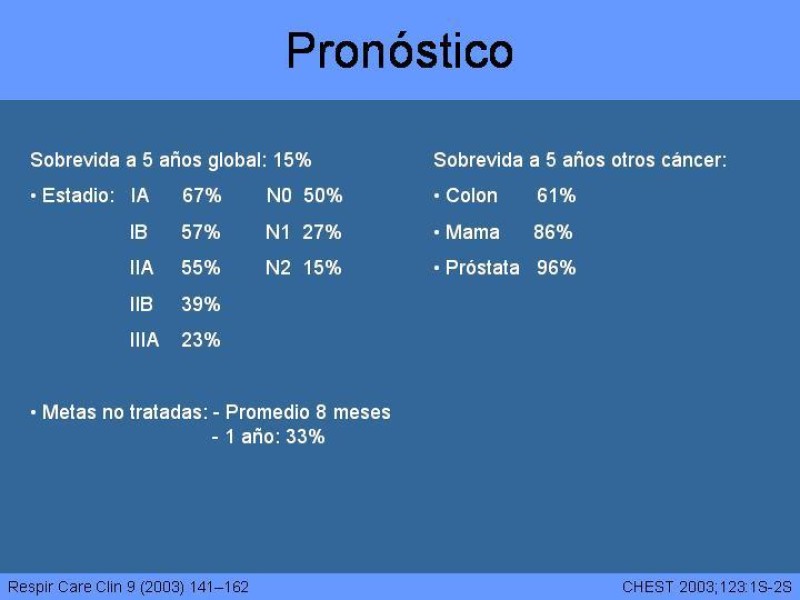 Pronóstico

Sobrevida a 5 años global: 15%

• Estadio: IA 67% N0 50%
IB 57% N1 27%
IIA 55% N2 15%
IIB 39%
IIIA 23%

• Metas no tratadas: - Promedio 8 meses
- 1 año: 33%

Sobrevida a 5 años otros cáncer:

• Colon 61%
• Mama 86%
• Próstata 96%

Respir Care Clin 9 (2003) 141–162

CHEST 2003;123:1S-2S